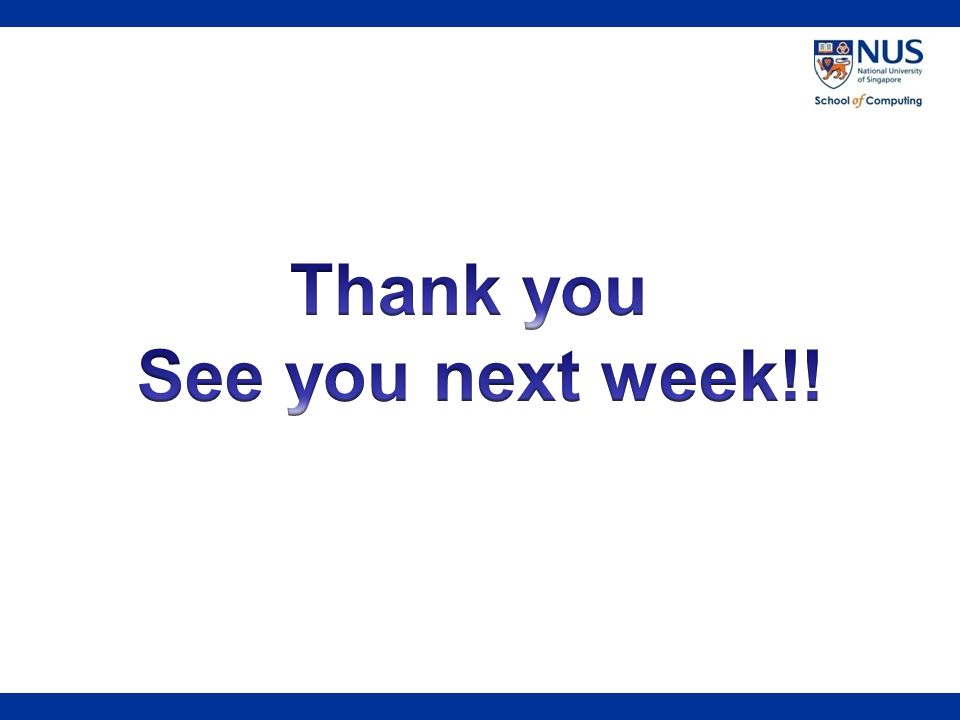 NUS
National University of Singapore
School of Computing

Thank you
See you next week!!